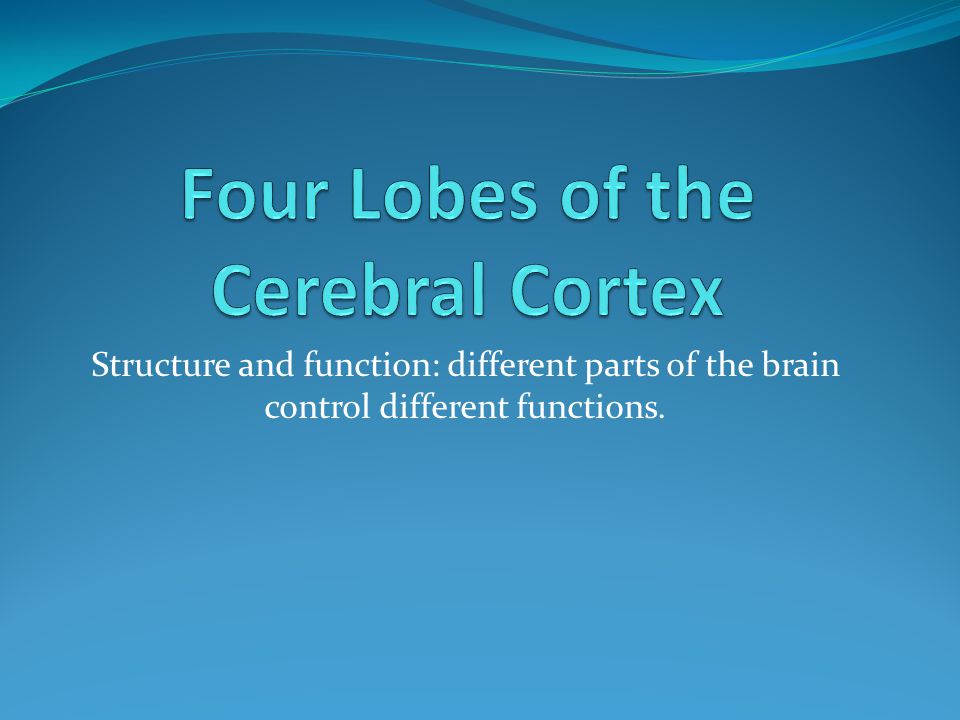 Four Lobes of the Cerebral Cortex

Structure and function: different parts of the brain control different functions.